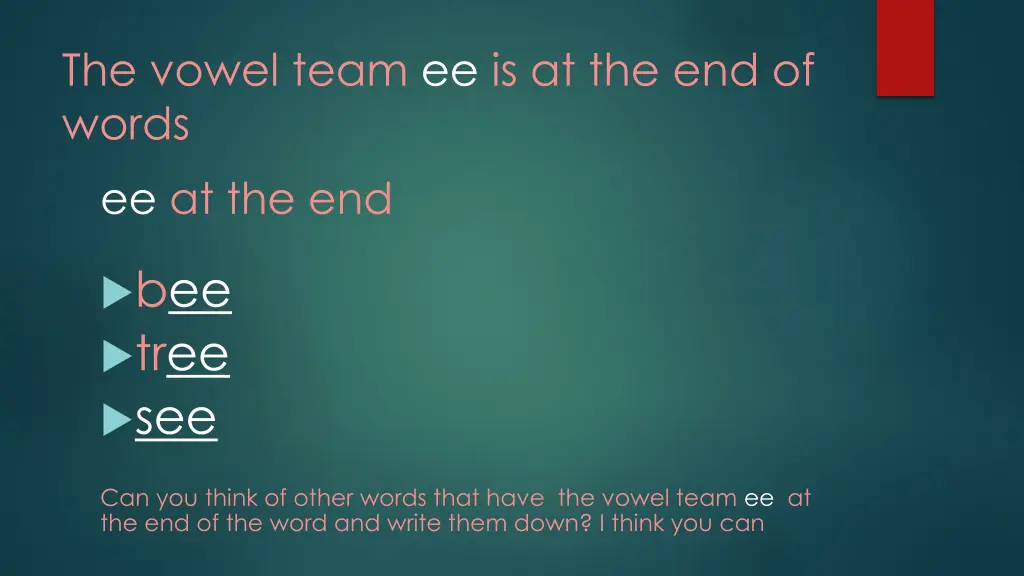 The vowel team ee is at the end of words

ee at the end

bee
tree
see

Can you think of other words that have the vowel team ee at the end of the word and write them down? I think you can